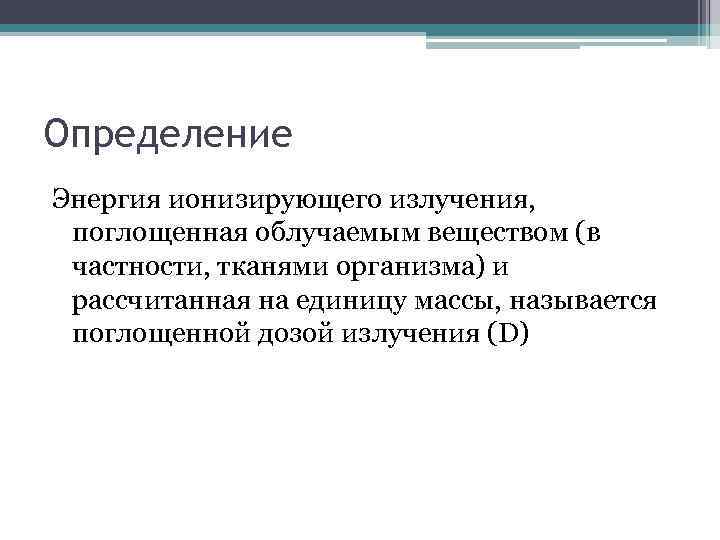 Определение

Энергия ионизирующего излучения, поглощенная облучаемым веществом (в частности, тканями организма) и рассчитанная на единицу массы, называется поглощенной дозой излучения (D)